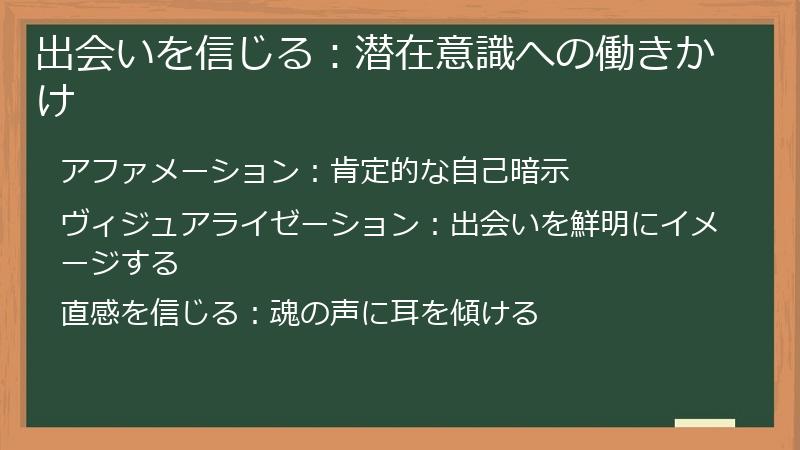 出会いを信じる：潜在意識への働きかけ

アファメーション：肯定的な自己暗示

ヴィジュアライゼーション：出会いを鮮明にイメージする

直感を信じる：魂の声に耳を傾ける